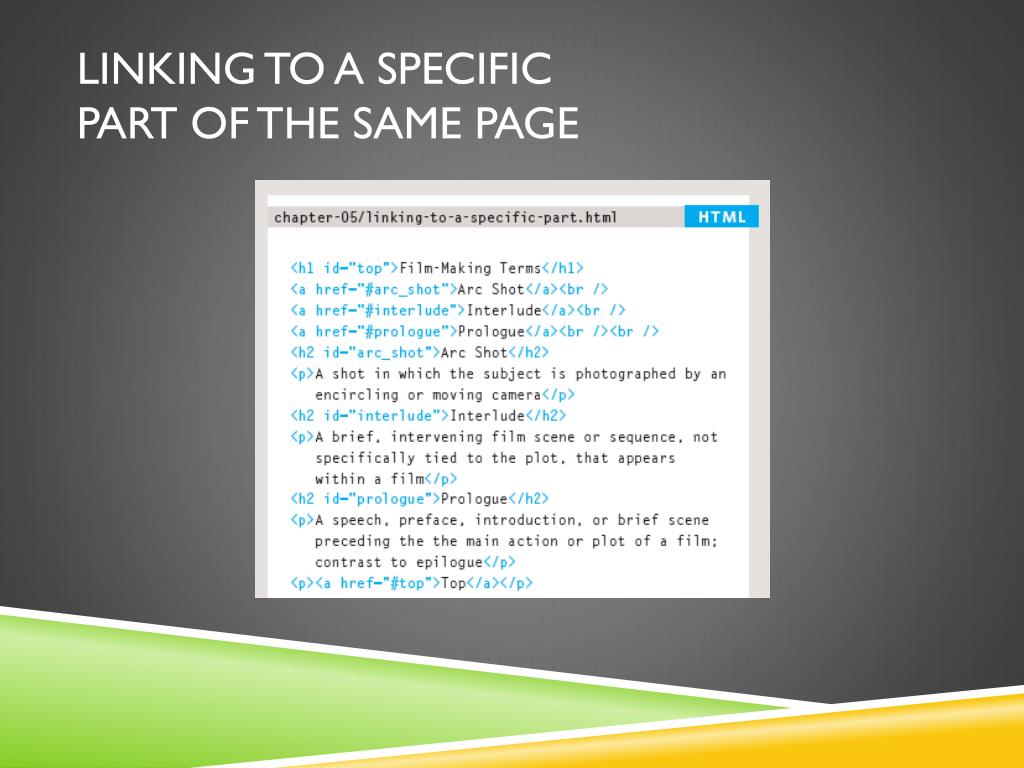 LINKING TO A SPECIFIC PART OF THE SAME PAGE

chapter-05/linking-to-a-specific-part.html

HTML

<h1 id="top">Film-Making Terms</h1>
<a href="#arc_shot">Arc Shot</a><br />
<a href="#interlude">Interlude</a><br />
<a href="#prologue">Prologue</a><br /><br />
<h2 id="arc_shot">Arc Shot</h2>
<p>A shot in which the subject is photographed by an encircling or moving camera</p>
<h2 id="interlude">Interlude</h2>
<p>A brief, intervening film scene or sequence, not specifically tied to the plot, that appears within a film</p>
<h2 id="prologue">Prologue</h2>
<p>A speech, preface, introduction, or brief scene preceding the the main action or plot of a film; contrast to epilogue</p>
<p><a href="#top">Top</a></p>